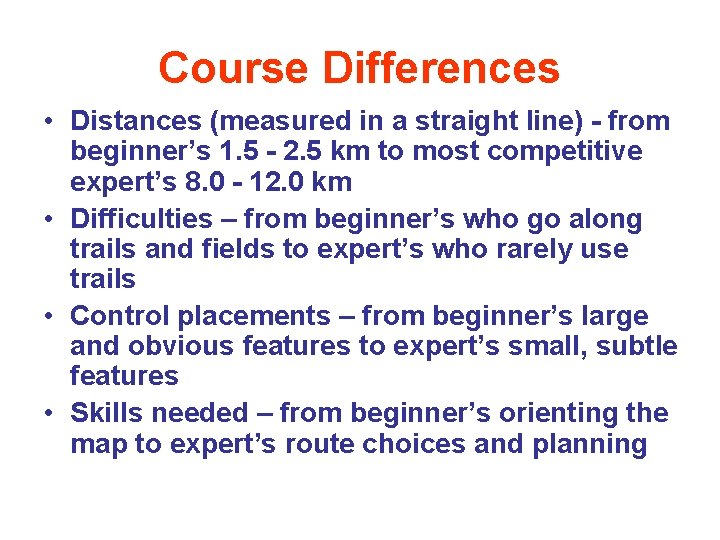 Course Differences

• Distances (measured in a straight line) - from beginner's 1.5 - 2.5 km to most competitive expert's 8.0 - 12.0 km
• Difficulties – from beginner's who go along trails and fields to expert's who rarely use trails
• Control placements – from beginner's large and obvious features to expert's small, subtle features
• Skills needed – from beginner's orienting the map to expert's route choices and planning